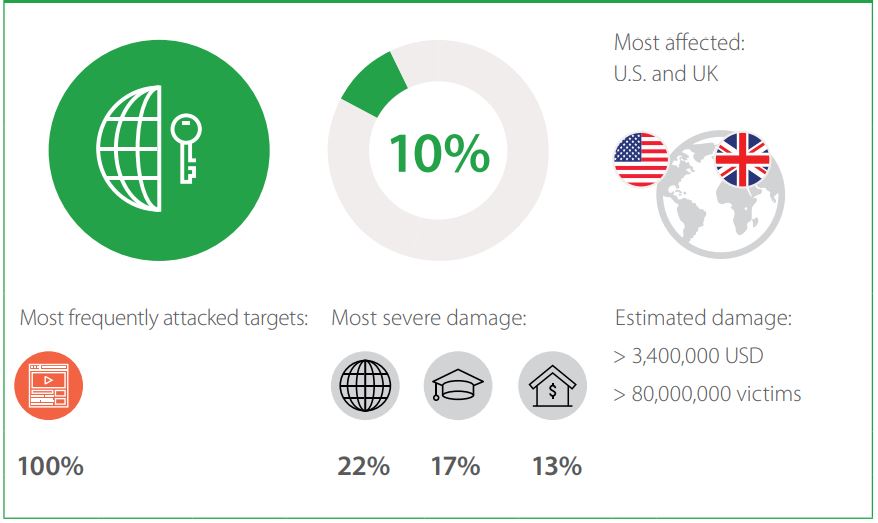 10%

Most affected:
U.S. and UK

Most frequently attacked targets:

100%

Most severe damage:

22%   17%   13%

Estimated damage:
> 3,400,000 USD
> 80,000,000 victims